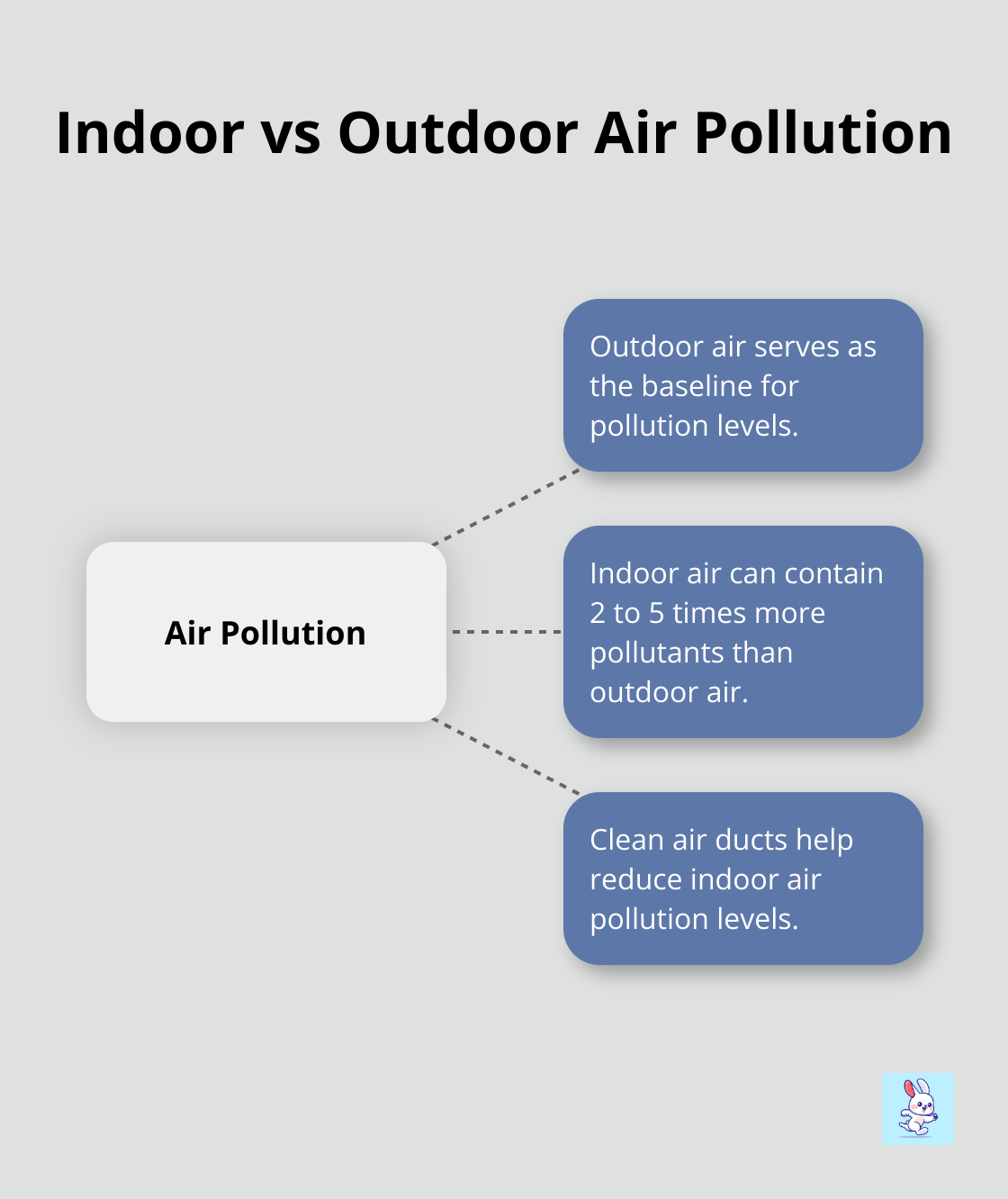 Indoor vs Outdoor Air Pollution

Air Pollution

Outdoor air serves as the baseline for pollution levels.

Indoor air can contain 2 to 5 times more pollutants than outdoor air.

Clean air ducts help reduce indoor air pollution levels.